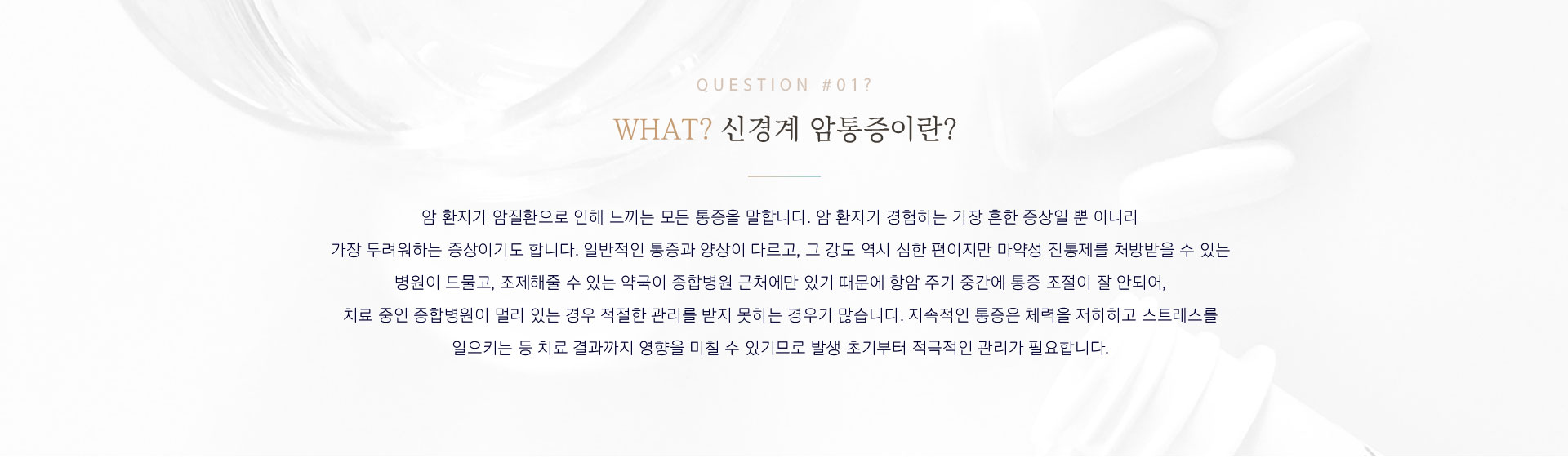 QUESTION #01?

WHAT? 신경계 암통증이란?

암 환자가 암질환으로 인해 느끼는 모든 통증을 말합니다. 암 환자가 경험하는 가장 흔한 증상일 뿐 아니라 가장 두려워하는 증상이기도 합니다. 일반적인 통증과 양상이 다르고, 그 강도 역시 심한 편이지만 마약성 진통제를 처방받을 수 있는 병원이 드물고, 조제해줄 수 있는 약국이 종합병원 근처에만 있기 때문에 항암 주기 중간에 통증 조절이 잘 안되어, 치료 중인 종합병원이 멀리 있는 경우 적절한 관리를 받지 못하는 경우가 많습니다. 지속적인 통증은 체력을 저하하고 스트레스를 일으키는 등 치료 결과까지 영향을 미칠 수 있기므로 발생 초기부터 적극적인 관리가 필요합니다.